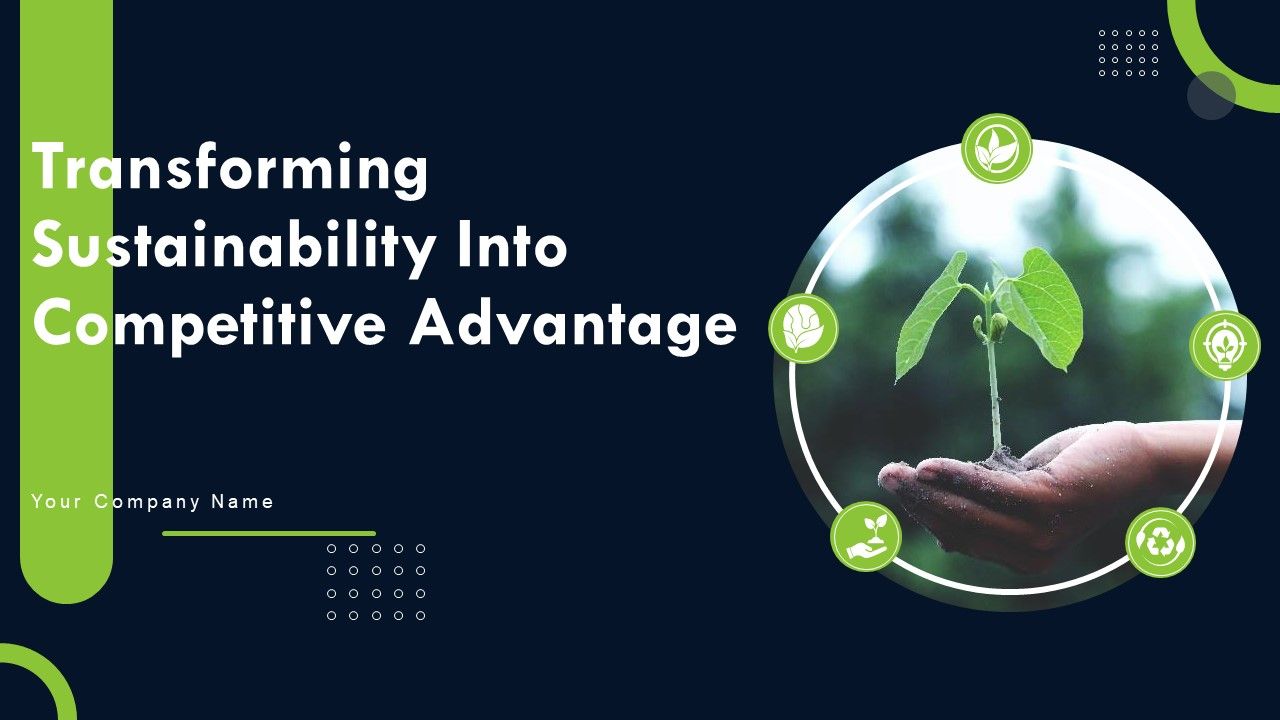 Transforming Sustainability Into Competitive Advantage

Your Company Name